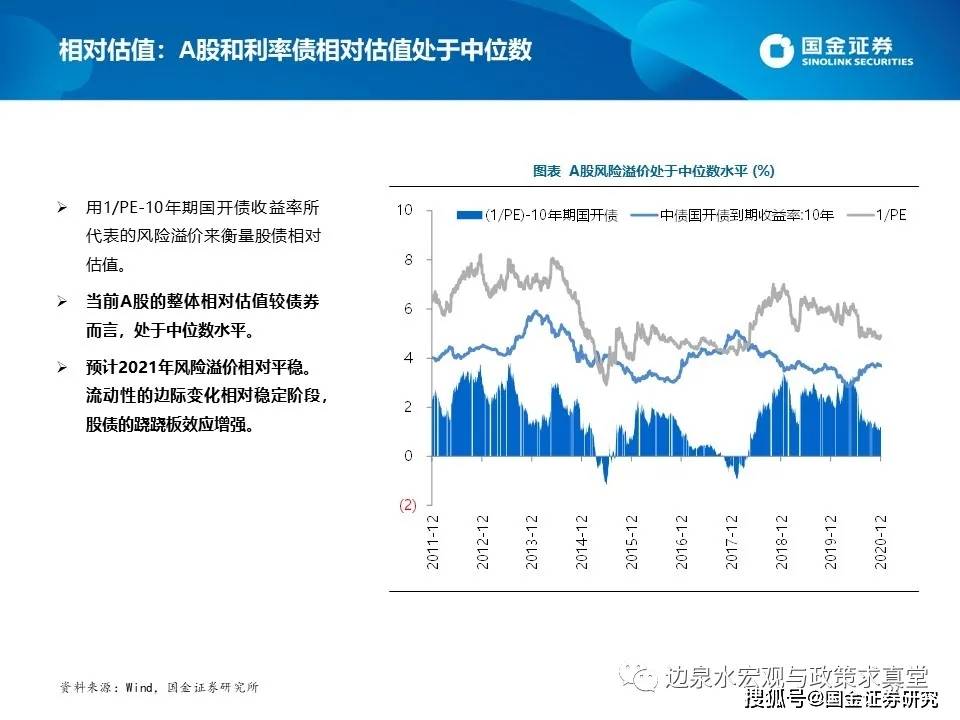 相对估值：A股和利率债相对估值处于中位数

国金证券
SINOLINK SECURITIES

➢ 用1/PE-10年期国开债收益率所代表的风险溢价来衡量股债相对估值。

➢ 当前A股的整体相对估值较债券而言，处于中位数水平。

➢ 预计2021年风险溢价相对平稳。流动性的边际变化相对稳定阶段，股债的跷跷板效应增强。

图表 A股风险溢价处于中位数水平 (%)

(1/PE)-10年期国开债　中债国开债到期收益率:10年　1/PE

10
8
6
4
2
0
(2)

2011-12
2012-12
2013-12
2014-12
2015-12
2016-12
2017-12
2018-12
2019-12
2020-12

资料来源：Wind，国金证券研究所

边泉水宏观与政策求真堂
搜狐号@国金证券研究